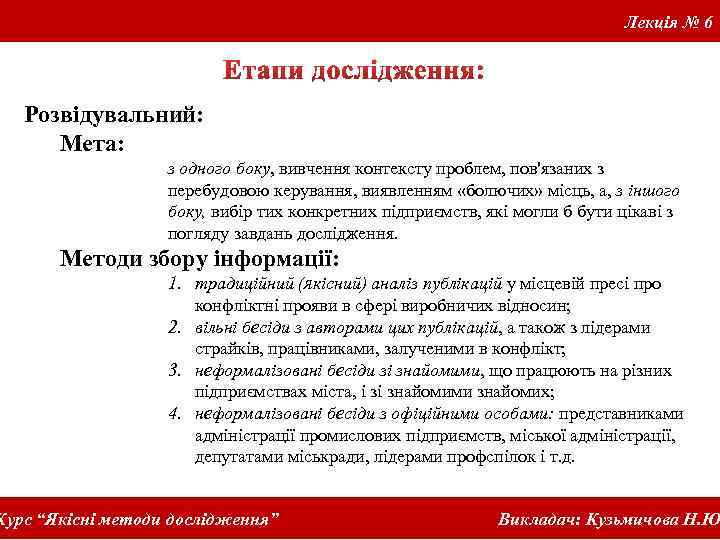 Лекція № 6

Етапи дослідження:

Розвідувальний:

Мета:

з одного боку, вивчення контексту проблем, пов'язаних з перебудовою керування, виявленням «болючих» місць, а, з іншого боку, вибір тих конкретних підприємств, які могли б бути цікаві з погляду завдань дослідження.

Методи збору інформації:

1. традиційний (якісний) аналіз публікацій у місцевій пресі про конфліктні прояви в сфері виробничих відносин;
2. вільні бесіди з авторами цих публікацій, а також з лідерами страйків, працівниками, залученими в конфлікт;
3. неформалізовані бесіди зі знайомими, що працюють на різних підприємствах міста, і зі знайомими знайомих;
4. неформалізовані бесіди з офіційними особами: представниками адміністрації промислових підприємств, міської адміністрації, депутатами міськради, лідерами профспілок і т.д.

Курс "Якісні методи дослідження"

Викладач: Кузьмичова Н.Ю